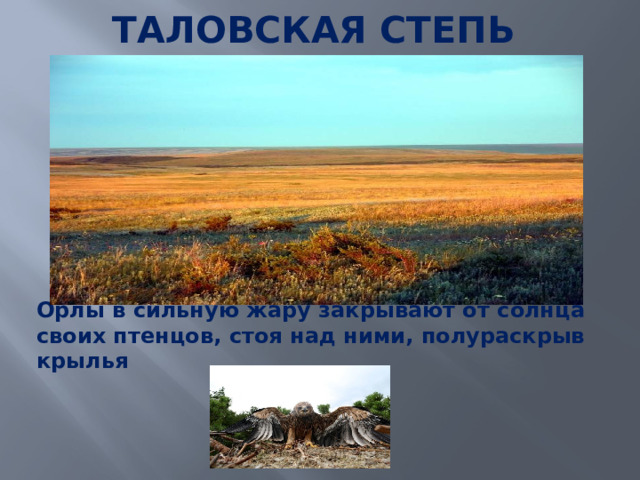 ТАЛОВСКАЯ СТЕПЬ

Орлы в сильную жару закрывают от солнца своих птенцов, стоя над ними, полураскрыв крылья